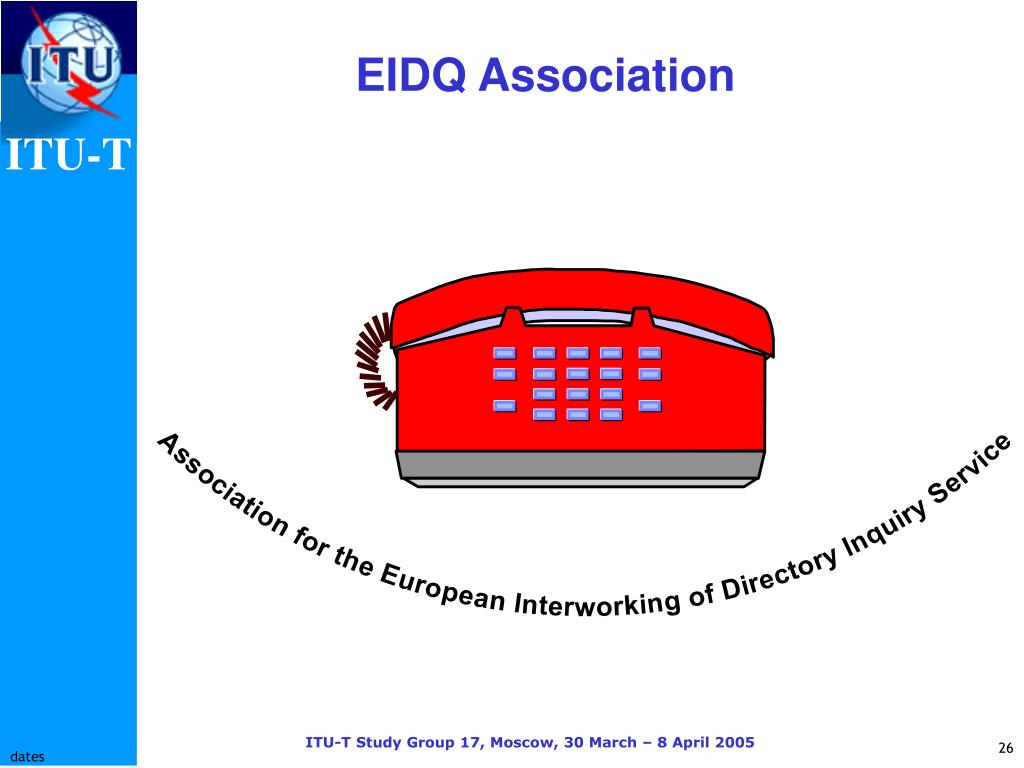 ITU

ITU-T

EIDQ Association

Association for the European Interworking of Directory Inquiry Service

dates

ITU-T Study Group 17, Moscow, 30 March – 8 April 2005

26